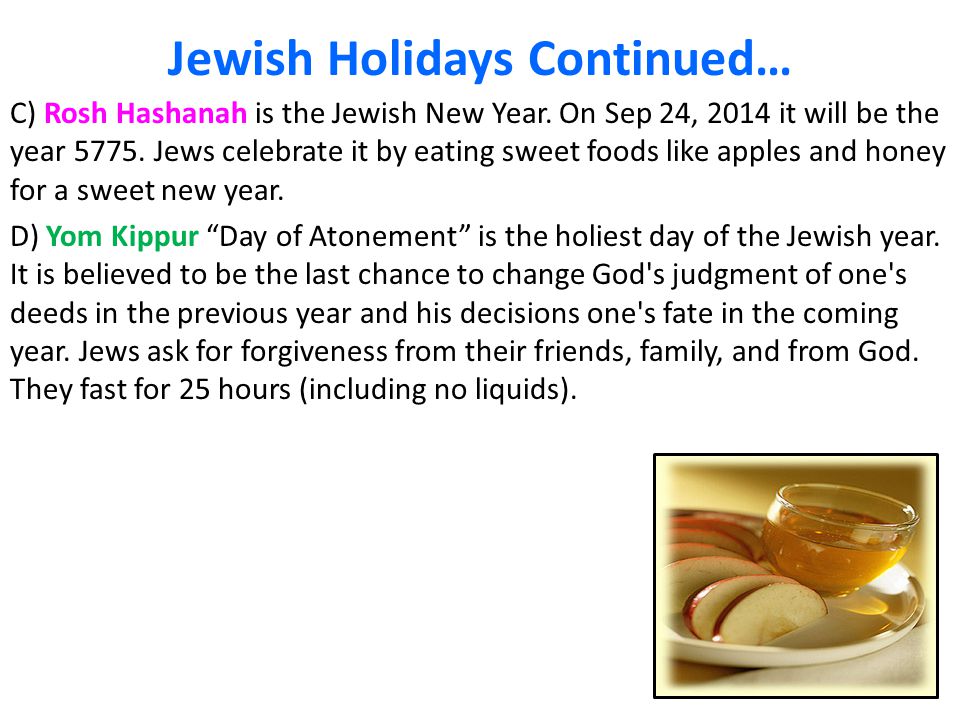 Jewish Holidays Continued…

C) Rosh Hashanah is the Jewish New Year. On Sep 24, 2014 it will be the year 5775. Jews celebrate it by eating sweet foods like apples and honey for a sweet new year.

D) Yom Kippur “Day of Atonement” is the holiest day of the Jewish year. It is believed to be the last chance to change God's judgment of one's deeds in the previous year and his decisions one's fate in the coming year. Jews ask for forgiveness from their friends, family, and from God. They fast for 25 hours (including no liquids).